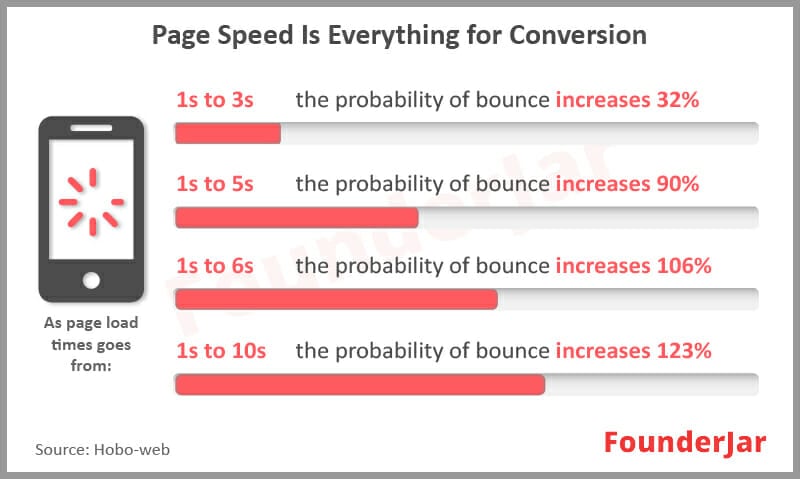 Page Speed Is Everything for Conversion

As page load times goes from:

1s to 3s the probability of bounce increases 32%

1s to 5s the probability of bounce increases 90%

1s to 6s the probability of bounce increases 106%

1s to 10s the probability of bounce increases 123%

FounderJar

Source: Hobo-web

FounderJar